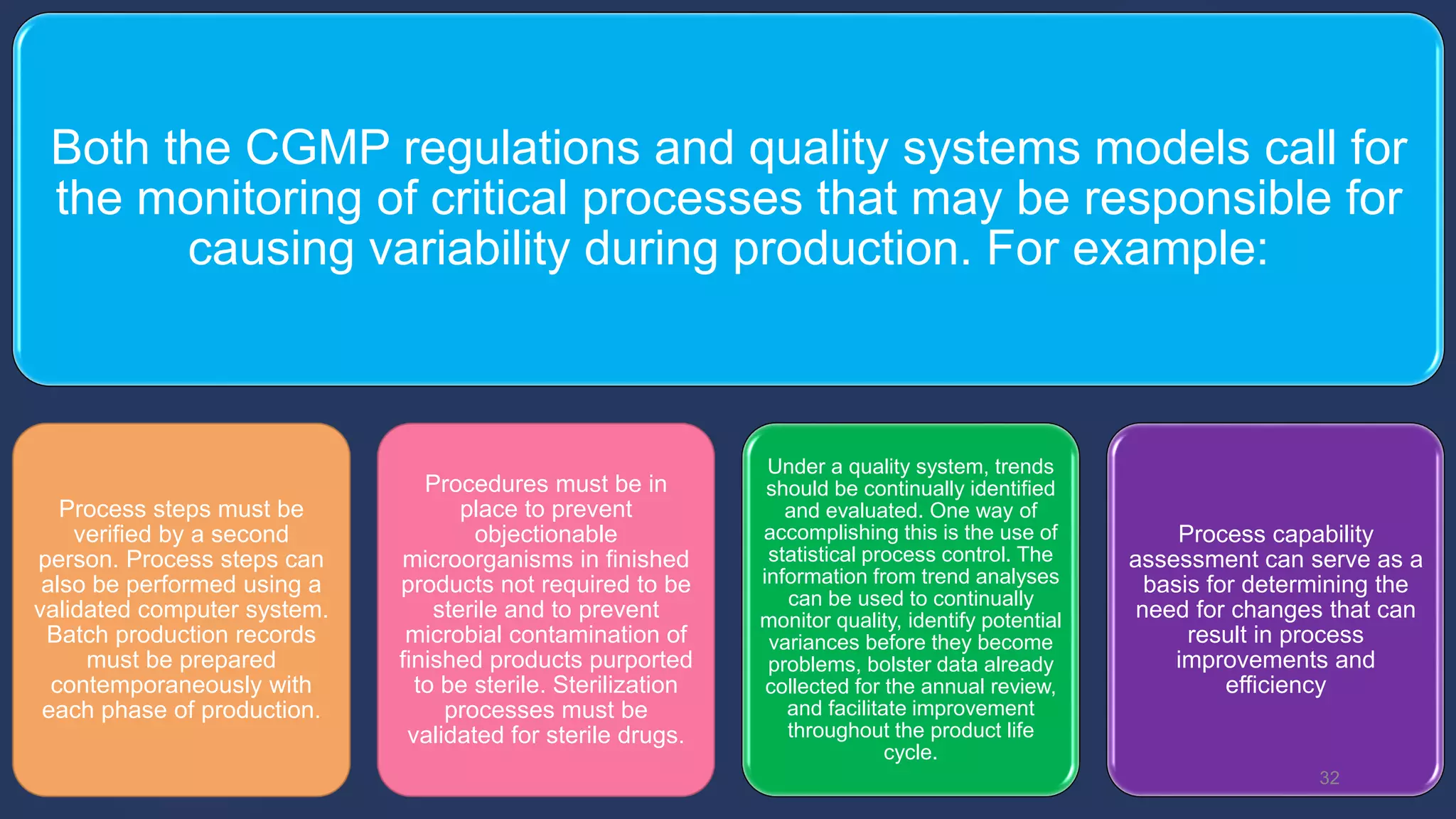 Both the CGMP regulations and quality systems models call for the monitoring of critical processes that may be responsible for causing variability during production. For example:

Process steps must be verified by a second person. Process steps can also be performed using a validated computer system. Batch production records must be prepared contemporaneously with each phase of production.

Procedures must be in place to prevent objectionable microorganisms in finished products not required to be sterile and to prevent microbial contamination of finished products purported to be sterile. Sterilization processes must be validated for sterile drugs.

Under a quality system, trends should be continually identified and evaluated. One way of accomplishing this is the use of statistical process control. The information from trend analyses can be used to continually monitor quality, identify potential variances before they become problems, bolster data already collected for the annual review, and facilitate improvement throughout the product life cycle.

Process capability assessment can serve as a basis for determining the need for changes that can result in process improvements and efficiency

32